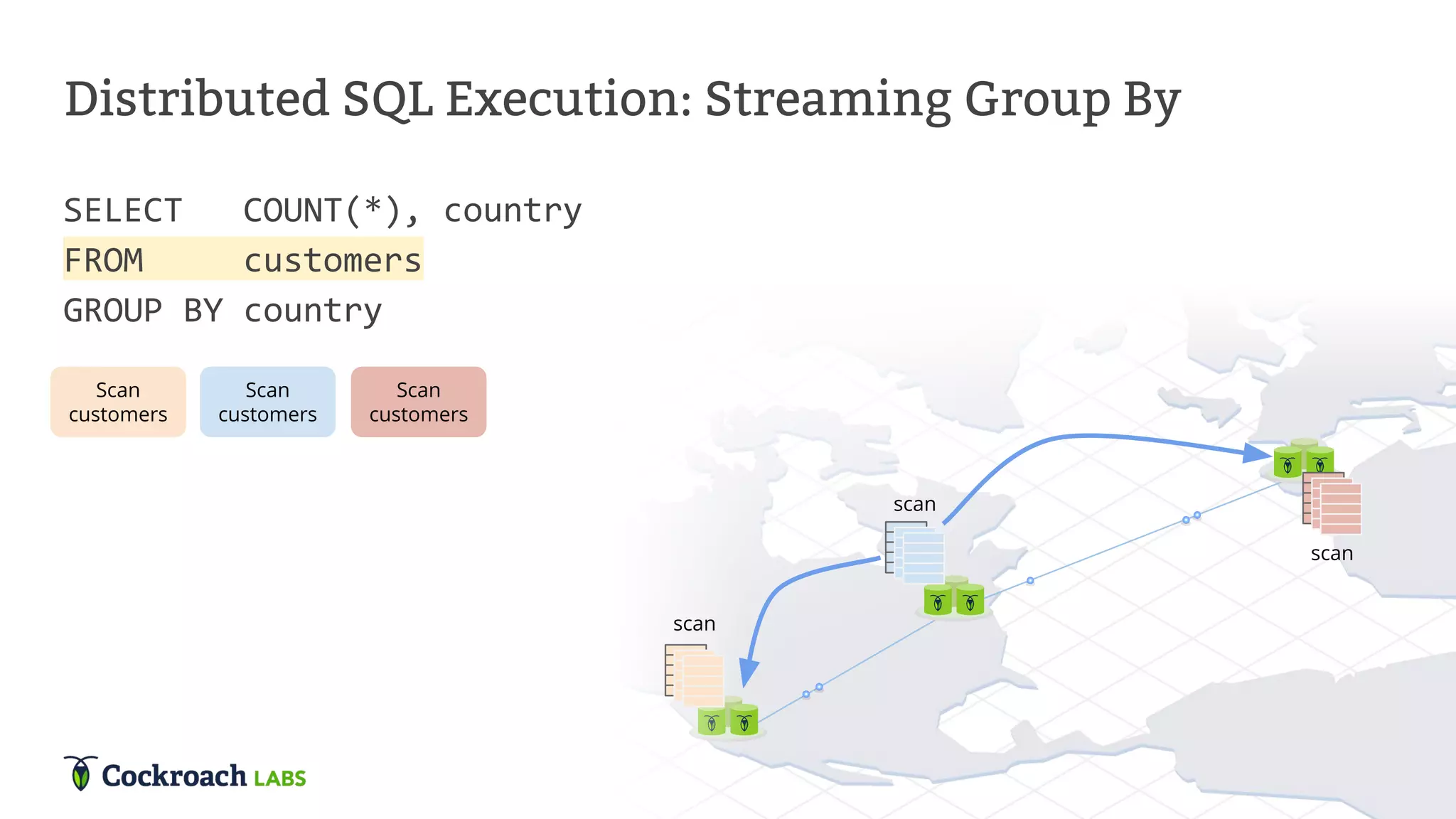 Distributed SQL Execution: Streaming Group By

SELECT COUNT(*), country
FROM customers
GROUP BY country

Scan customers

Scan customers

Scan customers

scan

scan

scan

Cockroach LABS